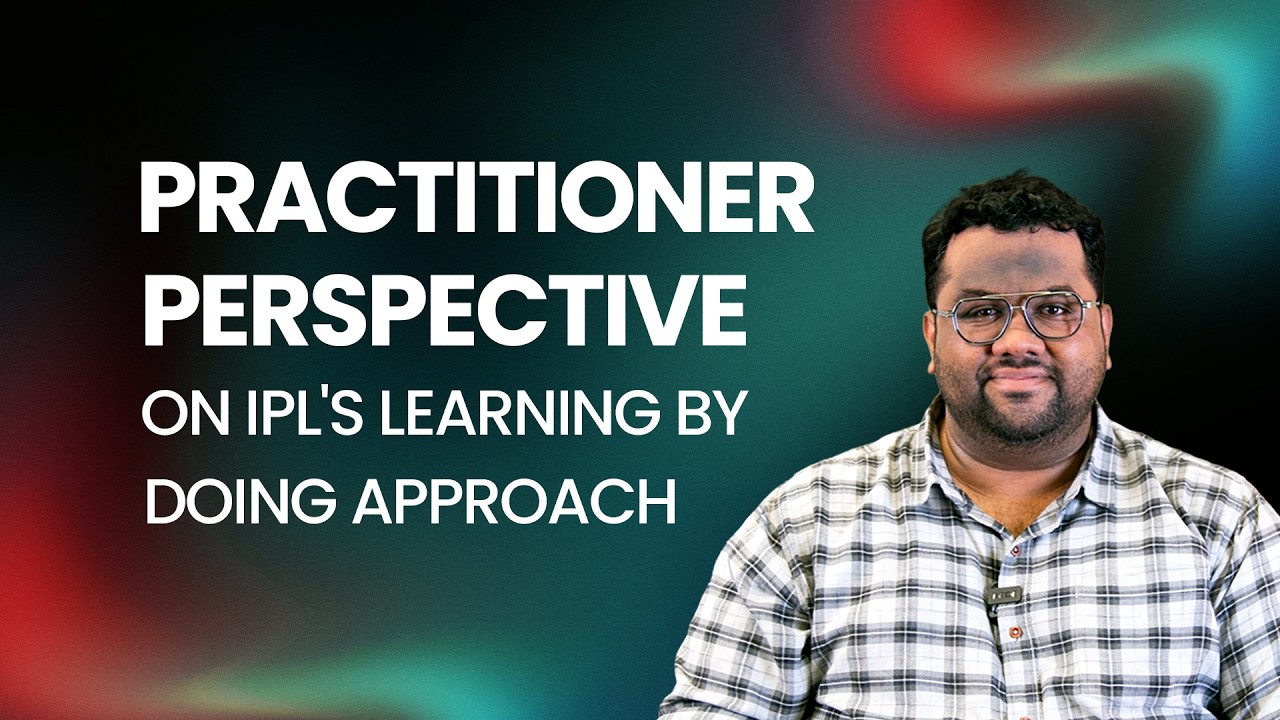 PRACTITIONER PERSPECTIVE
ON IPL'S LEARNING BY DOING APPROACH